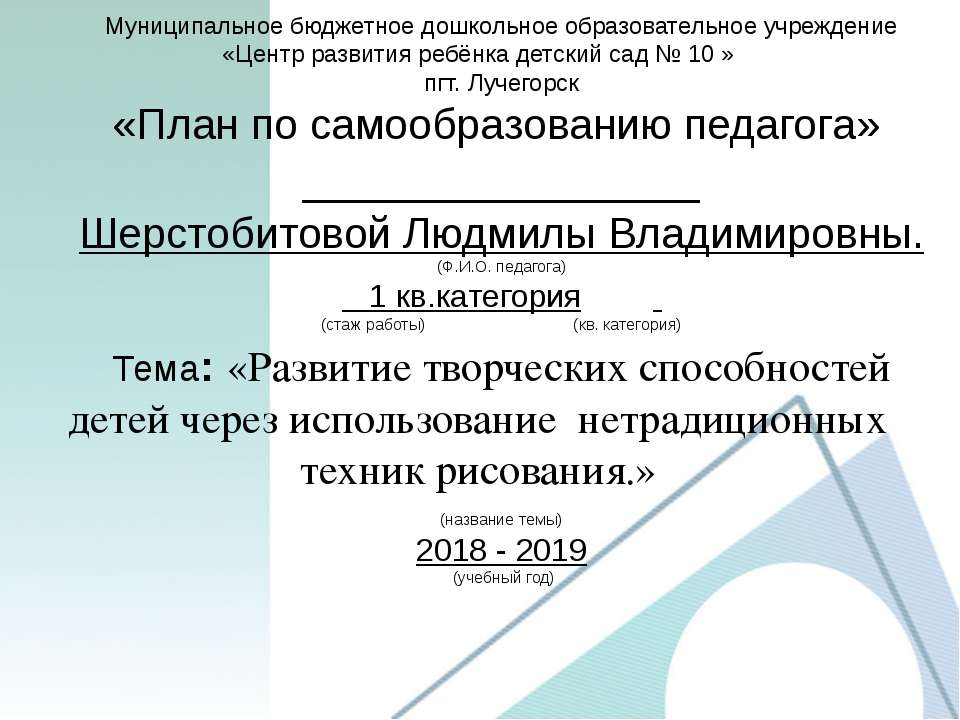 Муниципальное бюджетное дошкольное образовательное учреждение
«Центр развития ребёнка детский сад № 10 »
пгт. Лучегорск

«План по самообразованию педагога»

Шерстобитовой Людмилы Владимировны.
(Ф.И.О. педагога)

1 кв.категория
(стаж работы) (кв. категория)

Тема: «Развитие творческих способностей детей через использование нетрадиционных техник рисования.»

(название темы)

2018 - 2019
(учебный год)